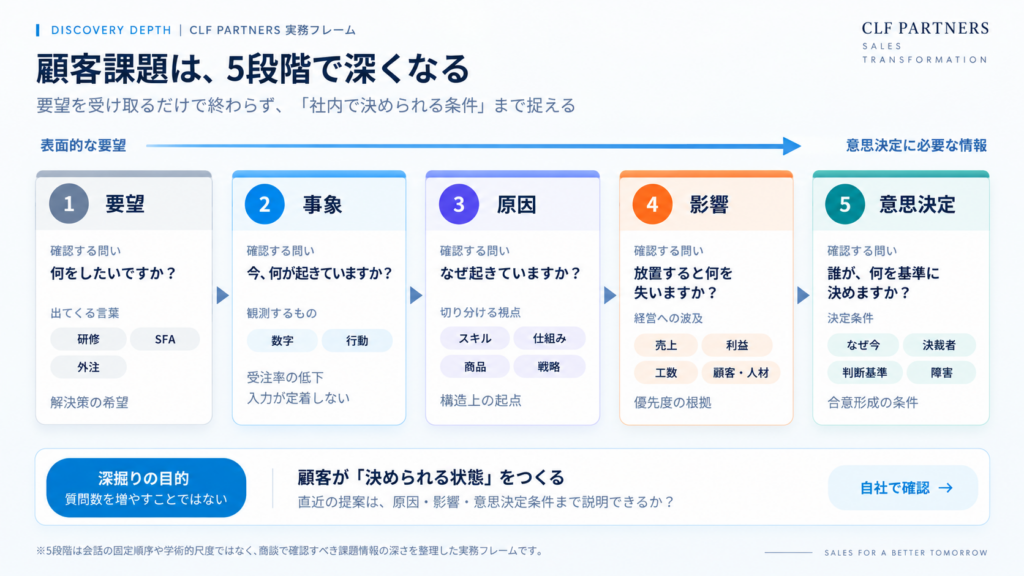 DISCOVERY DEPTH | CLF PARTNERS 実務フレーム

CLF PARTNERS
SALES TRANSFORMATION

顧客課題は、5段階で深くなる

要望を受け取るだけで終わらず、「社内で決められる条件」まで捉える

表面的な要望

意思決定に必要な情報

1 要望

確認する問い
何をしたいですか？

出てくる言葉
研修
SFA
外注

解決策の希望

2 事象

確認する問い
今、何が起きていますか？

観測するもの
数字
行動

受注率の低下
入力が定着しない

3 原因

確認する問い
なぜ起きていますか？

切り分ける視点
スキル
仕組み
商品
戦略

構造上の起点

4 影響

確認する問い
放置すると何を失いますか？

経営への波及
売上
利益
工数
顧客・人材

優先度の根拠

5 意思決定

確認する問い
誰が、何を基準に決めますか？

決定条件
なぜ今
決裁者
判断基準
障害

合意形成の条件

深掘りの目的
質問数を増やすことではない

顧客が「決められる状態」をつくる
直近の提案は、原因・影響・意思決定条件まで説明できるか？

自社で確認 →

※5段階は会話の固定順序や学術的尺度ではなく、商談で確認すべき課題情報の深さを整理した実務フレームです。

SALES FOR A BETTER TOMORROW